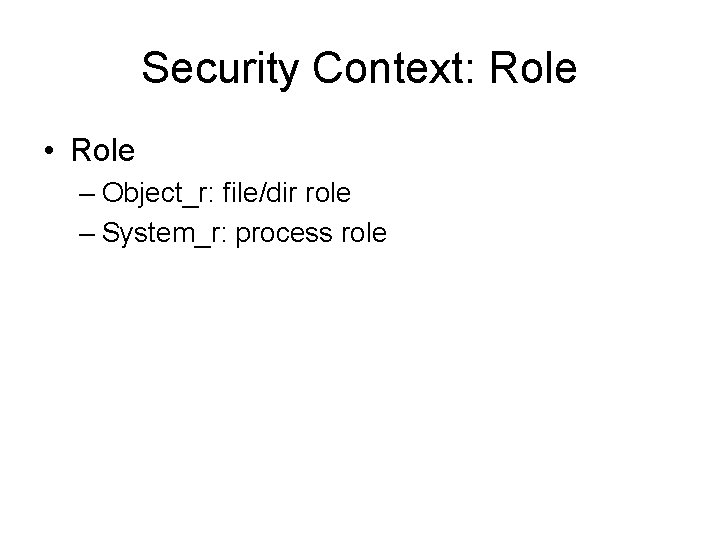 Security Context: Role

• Role
– Object_r: file/dir role
– System_r: process role